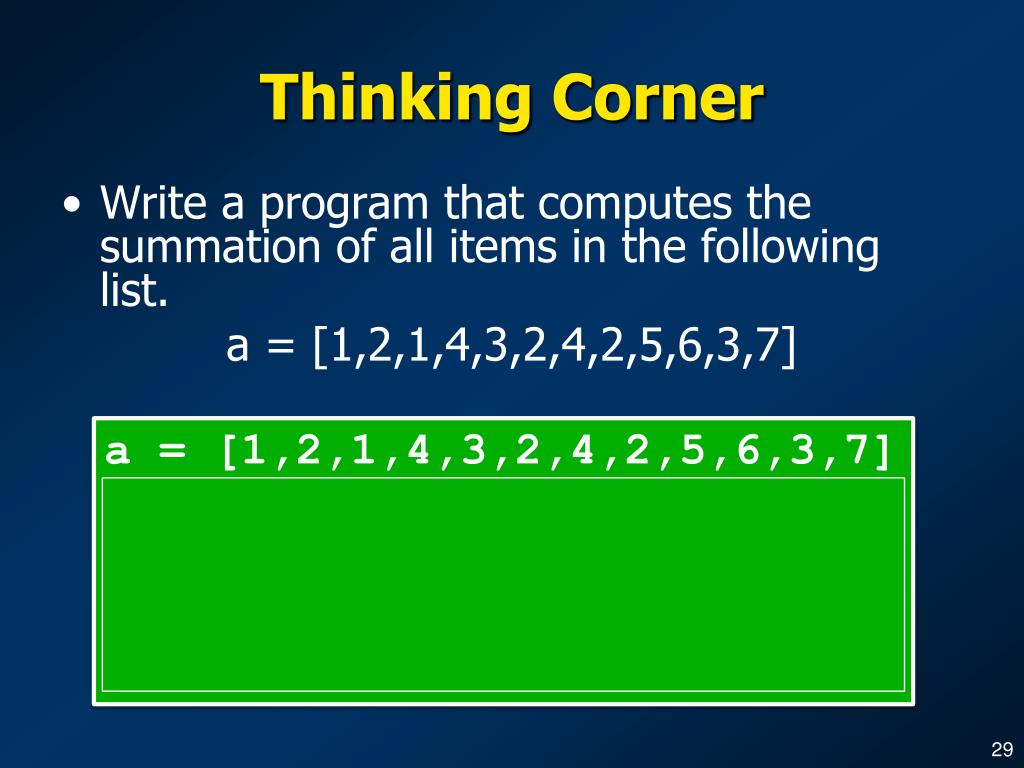 Thinking Corner

• Write a program that computes the summation of all items in the following list.

a = [1,2,1,4,3,2,4,2,5,6,3,7]

a = [1,2,1,4,3,2,4,2,5,6,3,7]

29